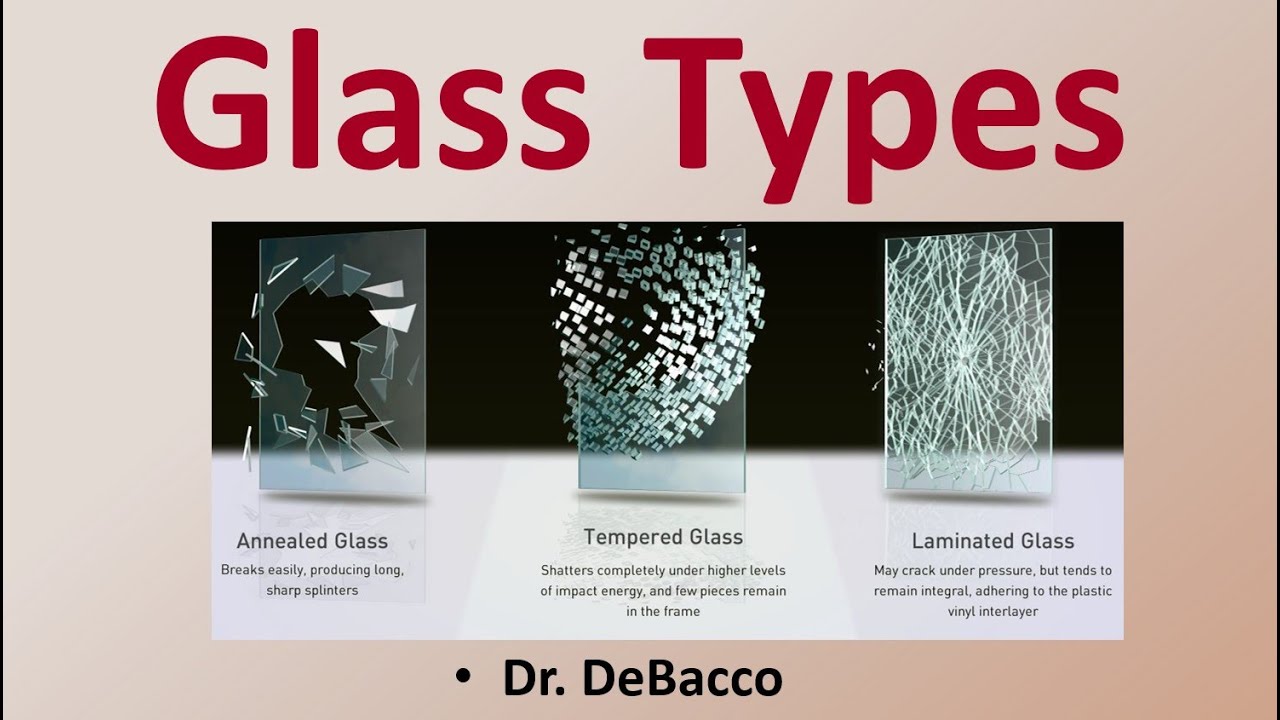 Glass Types

Annealed Glass

Breaks easily, producing long, sharp splinters

Tempered Glass

Shatters completely under higher levels of impact energy, and few pieces remain in the frame

Laminated Glass

May crack under pressure, but tends to remain integral, adhering to the plastic vinyl interlayer

• Dr. DeBacco